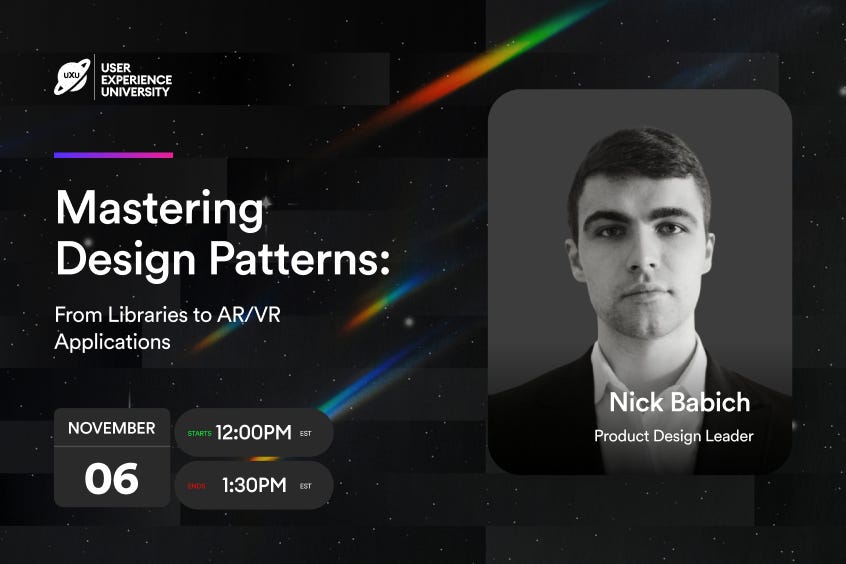 UXU USER EXPERIENCE UNIVERSITY

Mastering Design Patterns:

From Libraries to AR/VR Applications

NOVEMBER
06

STARTS 12:00PM EST
ENDS 1:30PM EST

Nick Babich
Product Design Leader